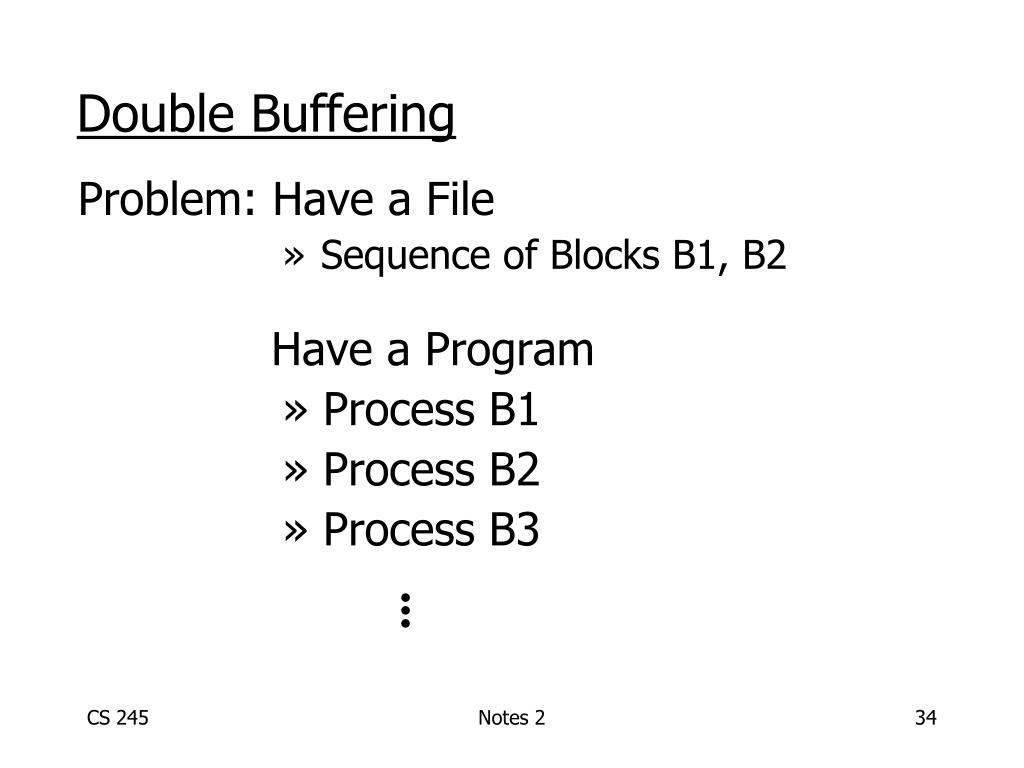 Double Buffering

Problem: Have a File

» Sequence of Blocks B1, B2

Have a Program

» Process B1

» Process B2

» Process B3

⋮

CS 245

Notes 2

34